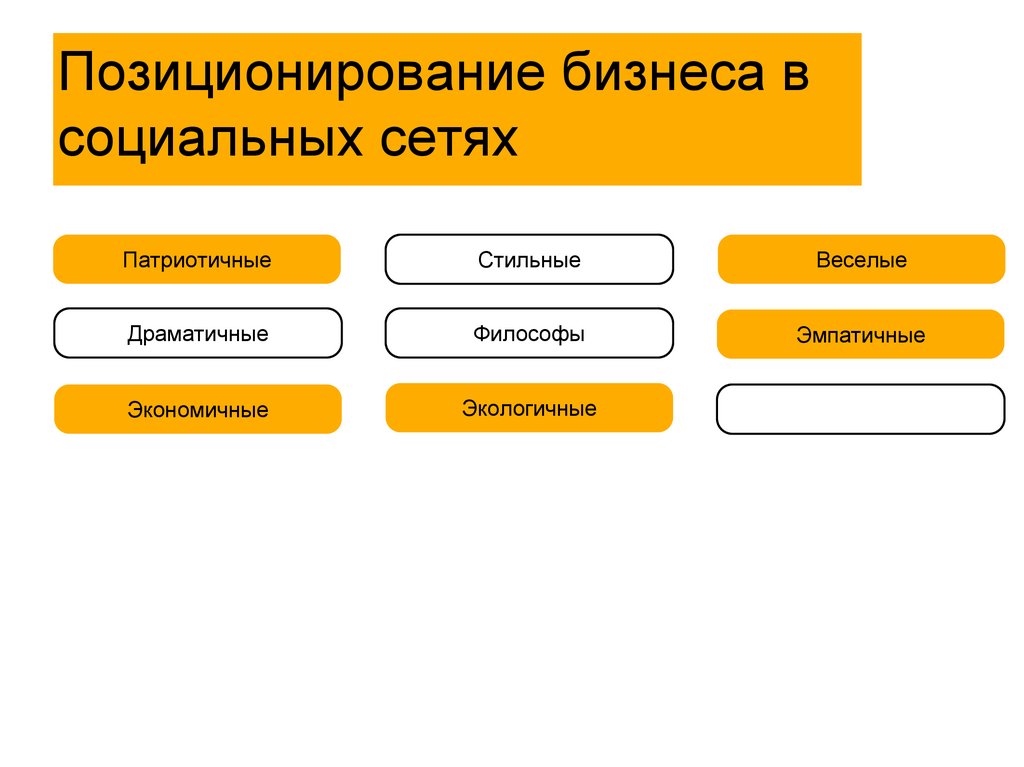 Позиционирование бизнеса в социальных сетях

Патриотичные

Стильные

Веселые

Драматичные

Философы

Эмпатичные

Экономичные

Экологичные